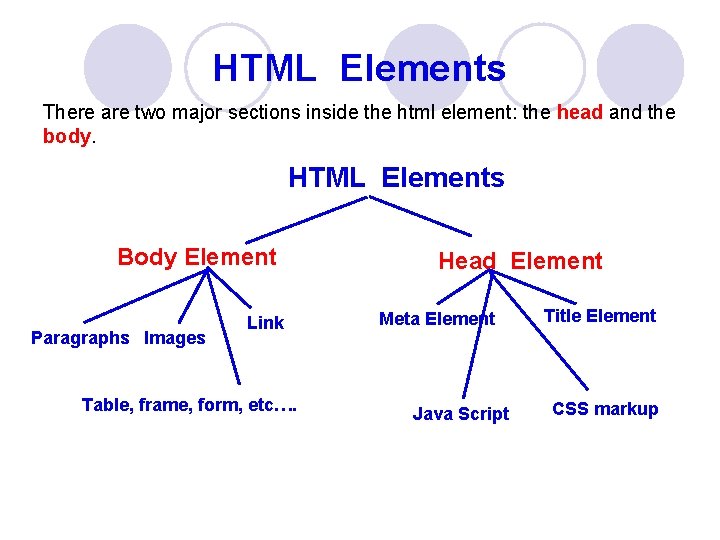 HTML Elements

There are two major sections inside the html element: the head and the body.

HTML Elements

Body Element

Head Element

Paragraphs

Images

Link

Table, frame, form, etc….

Meta Element

Title Element

Java Script

CSS markup